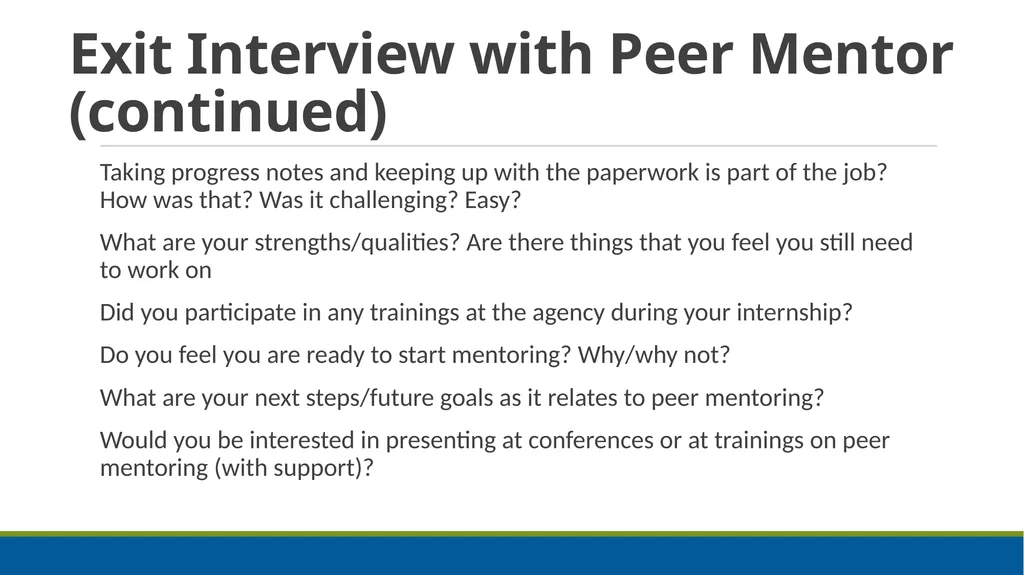 Exit Interview with Peer Mentor (continued)

Taking progress notes and keeping up with the paperwork is part of the job? How was that? Was it challenging? Easy?

What are your strengths/qualities? Are there things that you feel you still need to work on

Did you participate in any trainings at the agency during your internship?

Do you feel you are ready to start mentoring? Why/why not?

What are your next steps/future goals as it relates to peer mentoring?

Would you be interested in presenting at conferences or at trainings on peer mentoring (with support)?